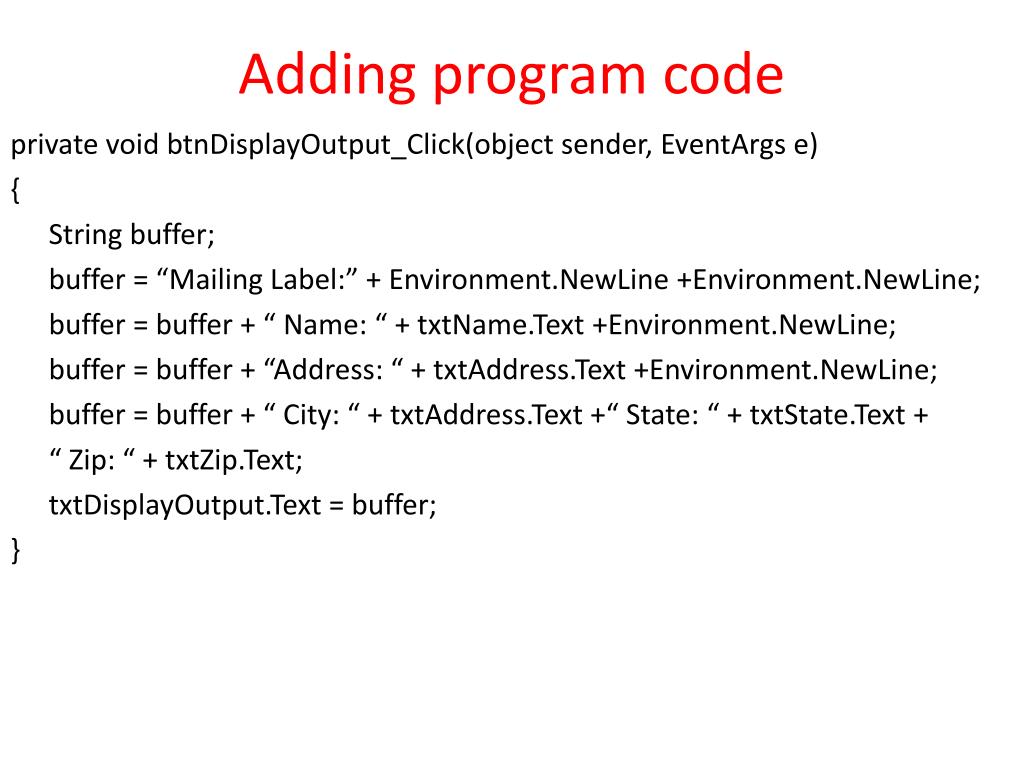 Adding program code

private void btnDisplayOutput_Click(object sender, EventArgs e)
{
String buffer;
buffer = “Mailing Label:” + Environment.NewLine +Environment.NewLine;
buffer = buffer + “ Name: “ + txtName.Text +Environment.NewLine;
buffer = buffer + “Address: “ + txtAddress.Text +Environment.NewLine;
buffer = buffer + “ City: “ + txtAddress.Text +“ State: “ + txtState.Text + “ Zip: “ + txtZip.Text;
txtDisplayOutput.Text = buffer;
}